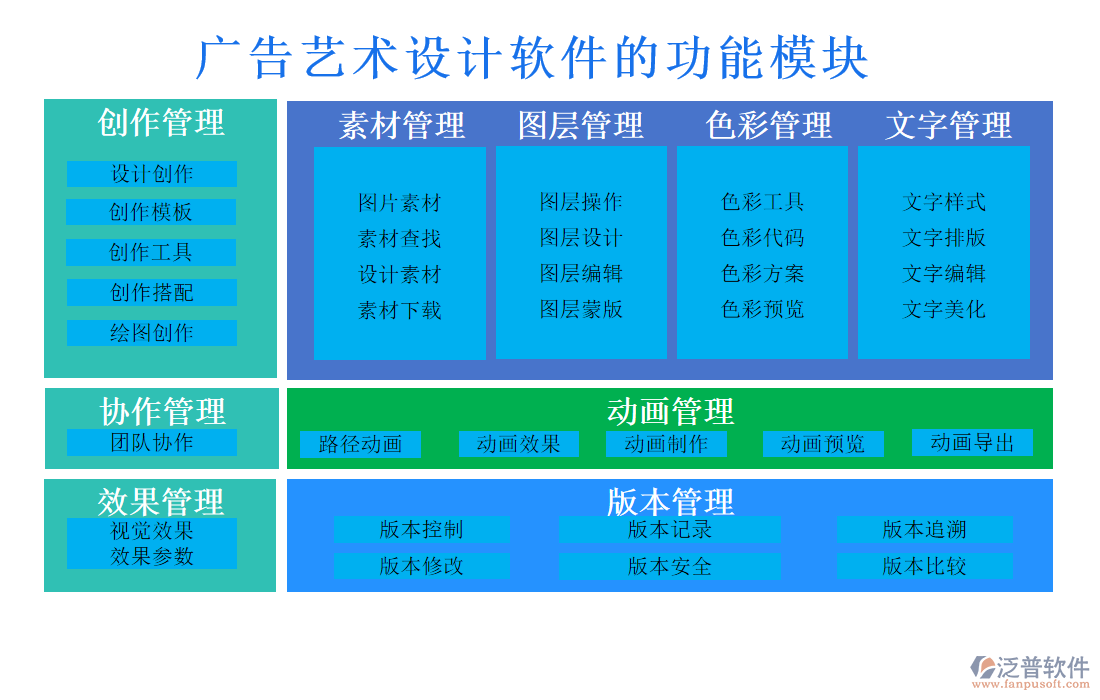 广告艺术设计软件的功能模块

创作管理
设计创作
创作模板
创作工具
创作搭配
绘图创作

素材管理
图片素材
素材查找
设计素材
素材下载

图层管理
图层操作
图层设计
图层编辑
图层蒙版

色彩管理
色彩工具
色彩代码
色彩方案
色彩预览

文字管理
文字样式
文字排版
文字编辑
文字美化

协作管理
团队协作

动画管理
路径动画
动画效果
动画制作
动画预览
动画导出

效果管理
视觉效果
效果参数

版本管理
版本控制
版本记录
版本追溯
版本修改
版本安全
版本比较

泛普软件
www.fanpusoft.com